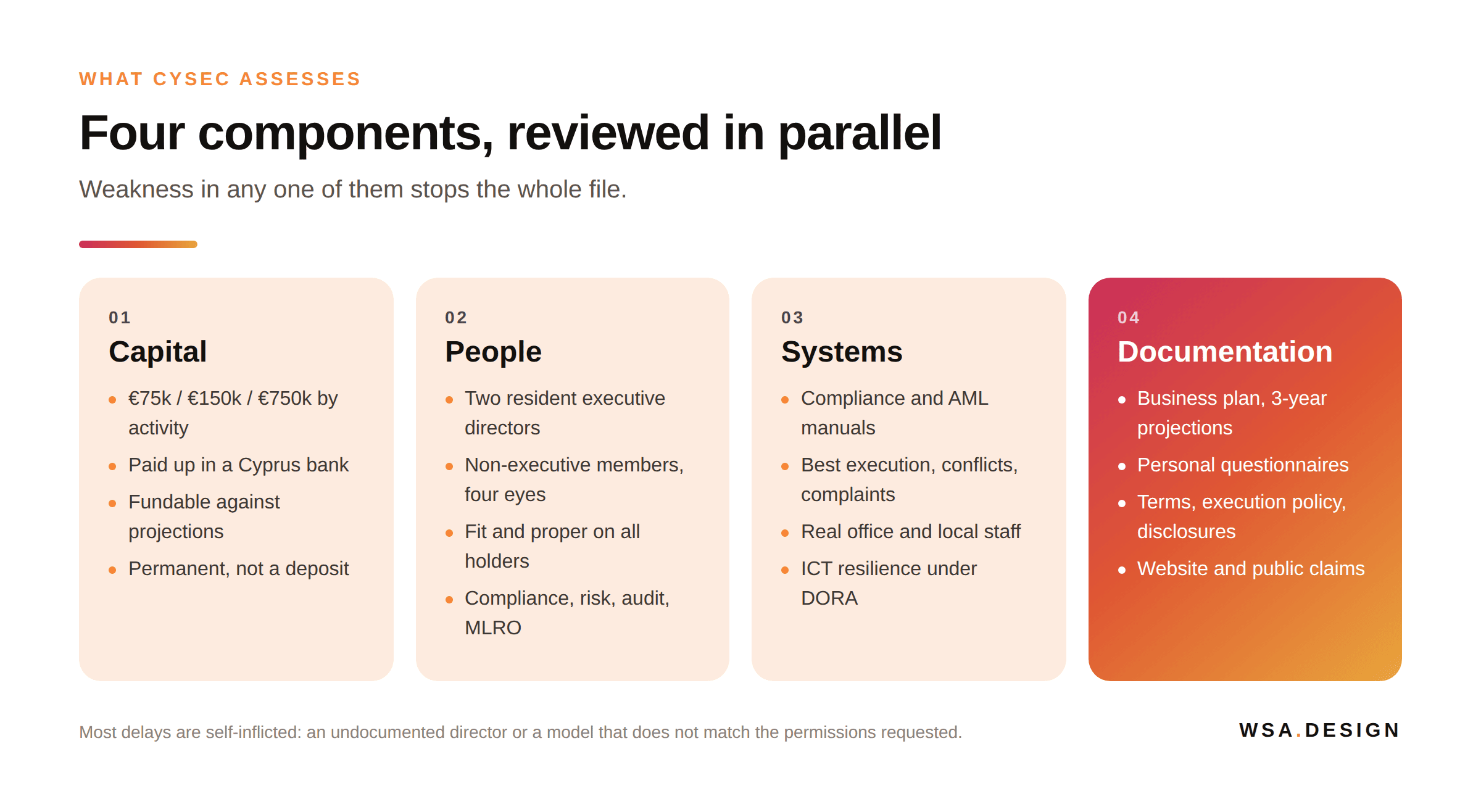 WHAT CYSEC ASSESSES

Four components, reviewed in parallel

Weakness in any one of them stops the whole file.

01
Capital
- €75k / €150k / €750k by activity
- Paid up in a Cyprus bank
- Fundable against projections
- Permanent, not a deposit

02
People
- Two resident executive directors
- Non-executive members, four eyes
- Fit and proper on all holders
- Compliance, risk, audit, MLRO

03
Systems
- Compliance and AML manuals
- Best execution, conflicts, complaints
- Real office and local staff
- ICT resilience under DORA

04
Documentation
- Business plan, 3-year projections
- Personal questionnaires
- Terms, execution policy, disclosures
- Website and public claims

Most delays are self-inflicted: an undocumented director or a model that does not match the permissions requested.

WSA.DESIGN